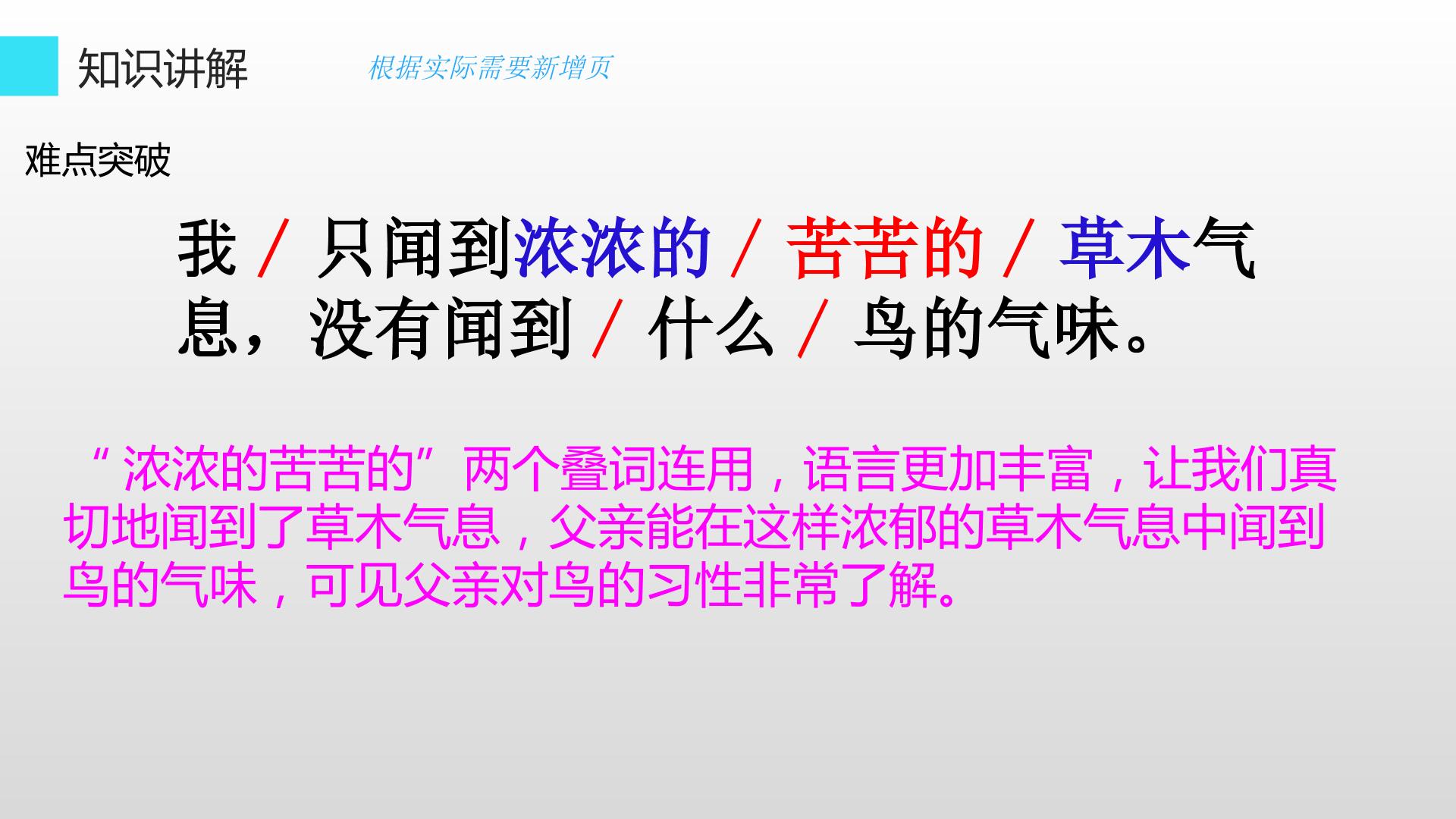 知识讲解

根据实际需要新增页

难点突破

我/只闻到浓浓的/苦苦的/草木气息，没有闻到/什么/鸟的气味。

“浓浓的苦苦的”两个叠词连用，语言更加丰富，让我们真切地闻到了草木气息，父亲能在这样浓郁的草木气息中闻到鸟的气味，可见父亲对鸟的习性非常了解。